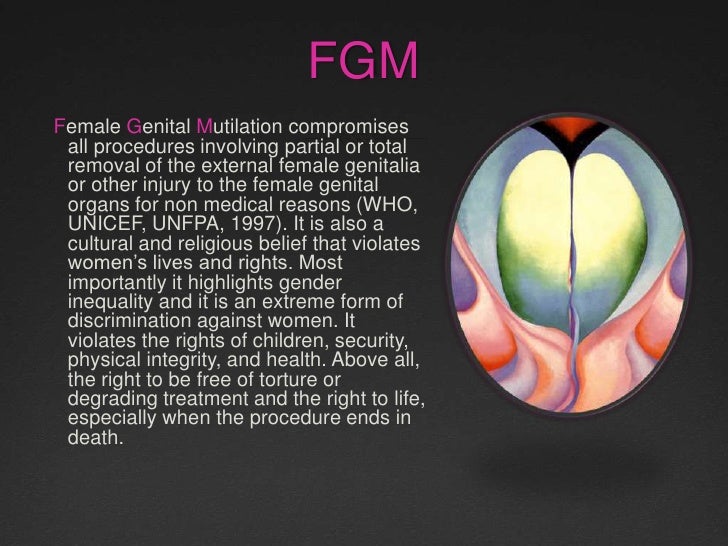 FGM

Female Genital Mutilation compromises all procedures involving partial or total removal of the external female genitalia or other injury to the female genital organs for non medical reasons (WHO, UNICEF, UNFPA, 1997). It is also a cultural and religious belief that violates women's lives and rights. Most importantly it highlights gender inequality and it is an extreme form of discrimination against women. It violates the rights of children, security, physical integrity, and health. Above all, the right to be free of torture or degrading treatment and the right to life, especially when the procedure ends in death.